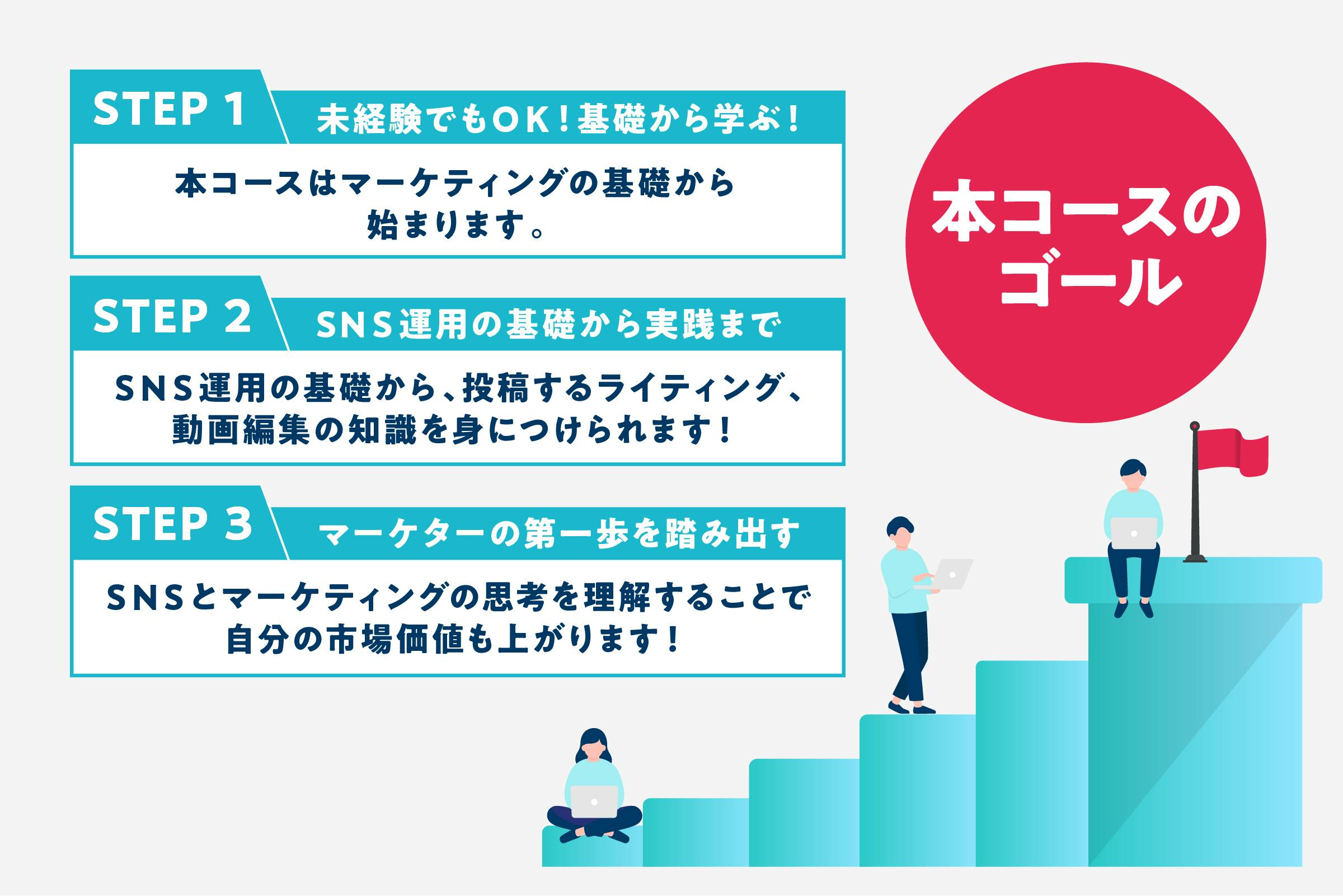 STEP 1 未経験でもOK！基礎から学ぶ！

本コースはマーケティングの基礎から始まります。

STEP 2 SNS運用の基礎から実践まで

SNS運用の基礎から、投稿するライティング、動画編集の知識を身につけられます！

STEP 3 マーケターの第一歩を踏み出す

SNSとマーケティングの思考を理解することで自分の市場価値も上がります！

本コースのゴール